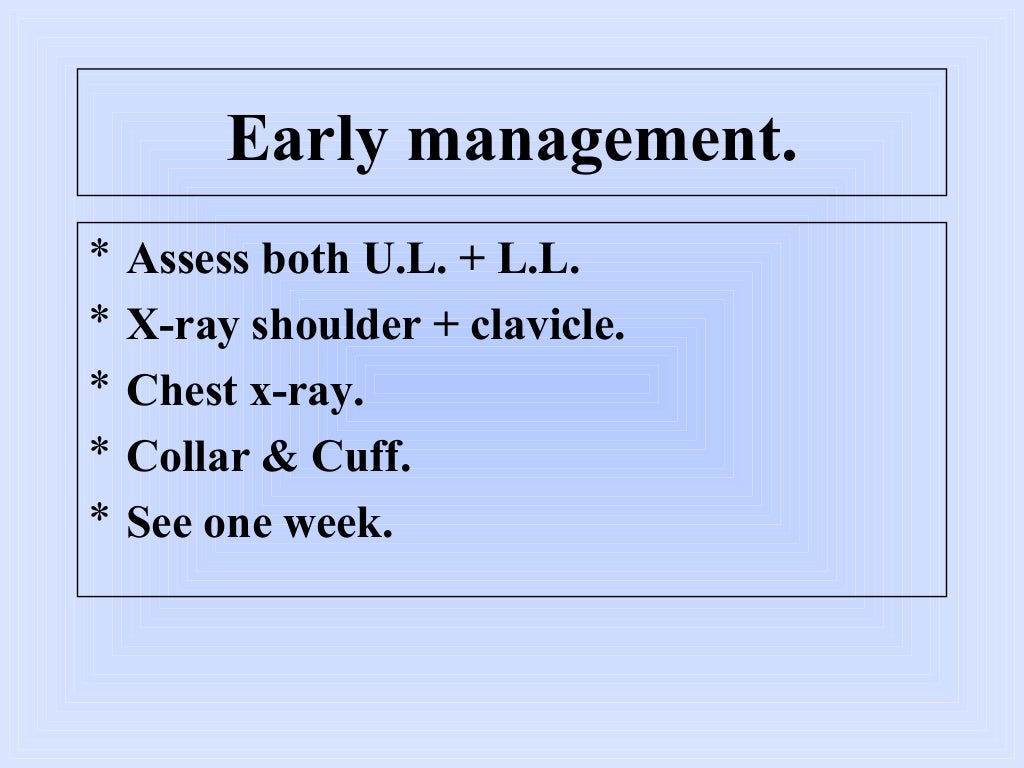 Early management.

* Assess both U.L. + L.L.
* X-ray shoulder + clavicle.
* Chest x-ray.
* Collar & Cuff.
* See one week.